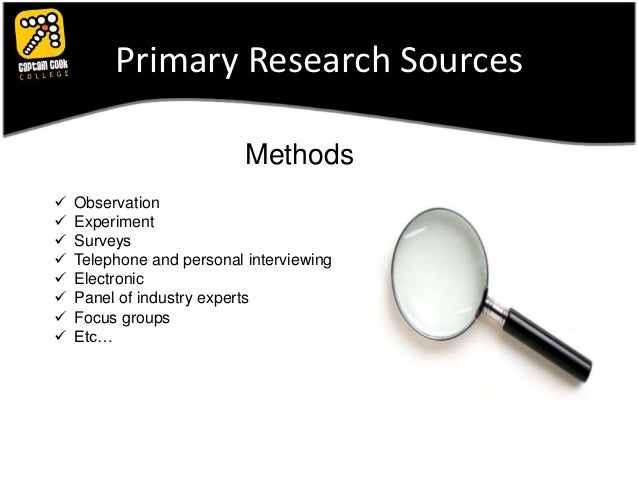 CAPTAIN COOK COLLEGE

Primary Research Sources

Methods

✓ Observation
✓ Experiment
✓ Surveys
✓ Telephone and personal interviewing
✓ Electronic
✓ Panel of industry experts
✓ Focus groups
✓ Etc…